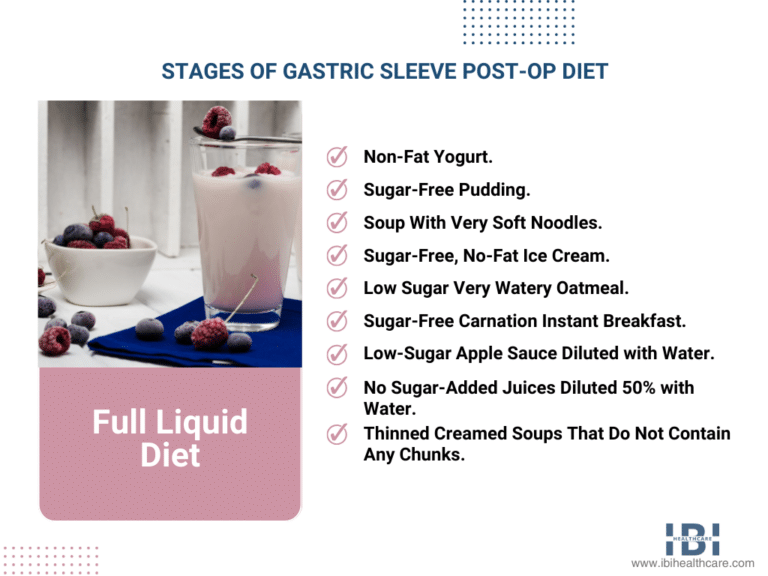 STAGES OF GASTRIC SLEEVE POST-OP DIET

Full Liquid Diet

Non-Fat Yogurt.

Sugar-Free Pudding.

Soup With Very Soft Noodles.

Sugar-Free, No-Fat Ice Cream.

Low Sugar Very Watery Oatmeal.

Sugar-Free Carnation Instant Breakfast.

Low-Sugar Apple Sauce Diluted with Water.

No Sugar-Added Juices Diluted 50% with Water.

Thinned Creamed Soups That Do Not Contain Any Chunks.

IBI HEALTHCARE
www.ibihealthcare.com